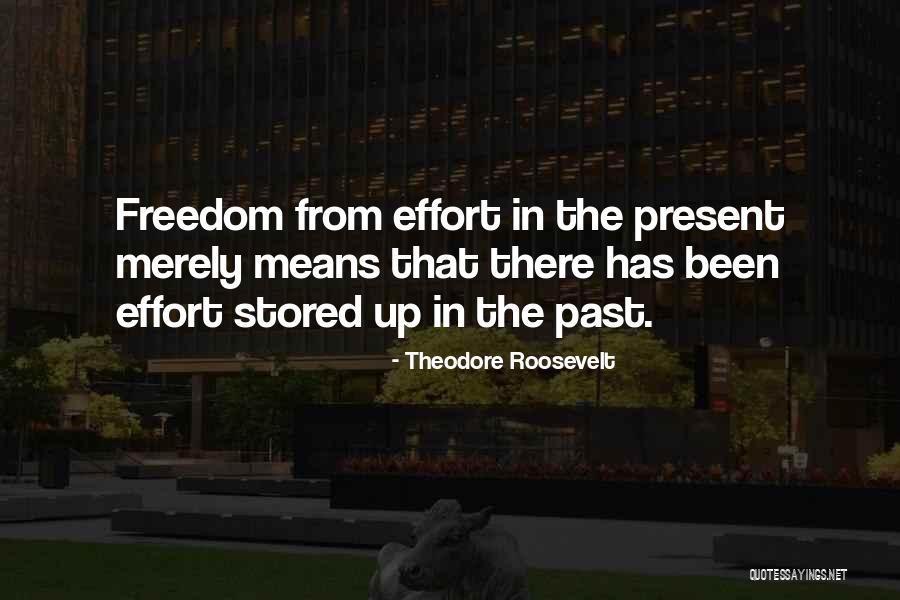 Freedom from effort in the present merely means that there has been effort stored up in the past.

- Theodore Roosevelt

QUOTESSAYINGS.NET